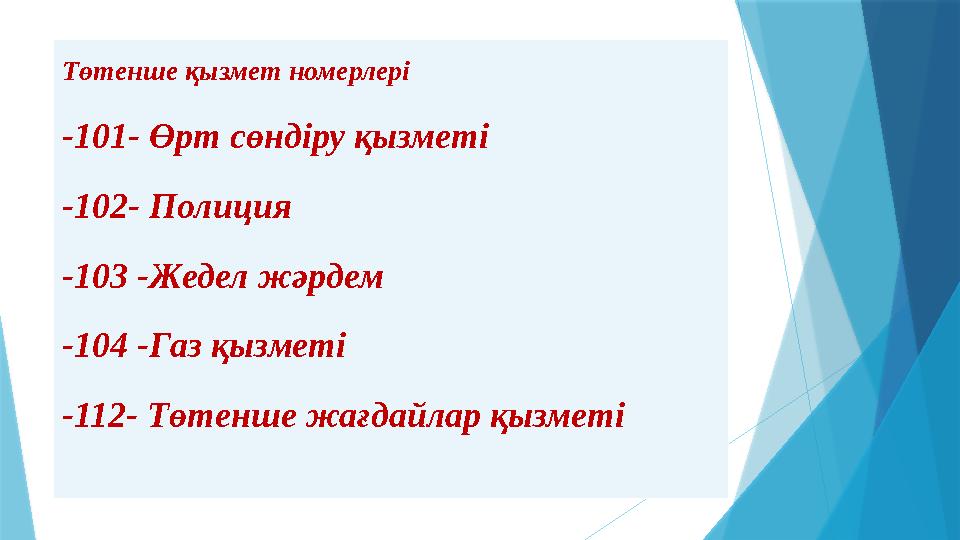 Төтенше қызмет номерлері

-101- Өрт сөндіру қызметі

-102- Полиция

-103 -Жедел жәрдем

-104 -Газ қызметі

-112- Төтенше жағдайлар қызметі